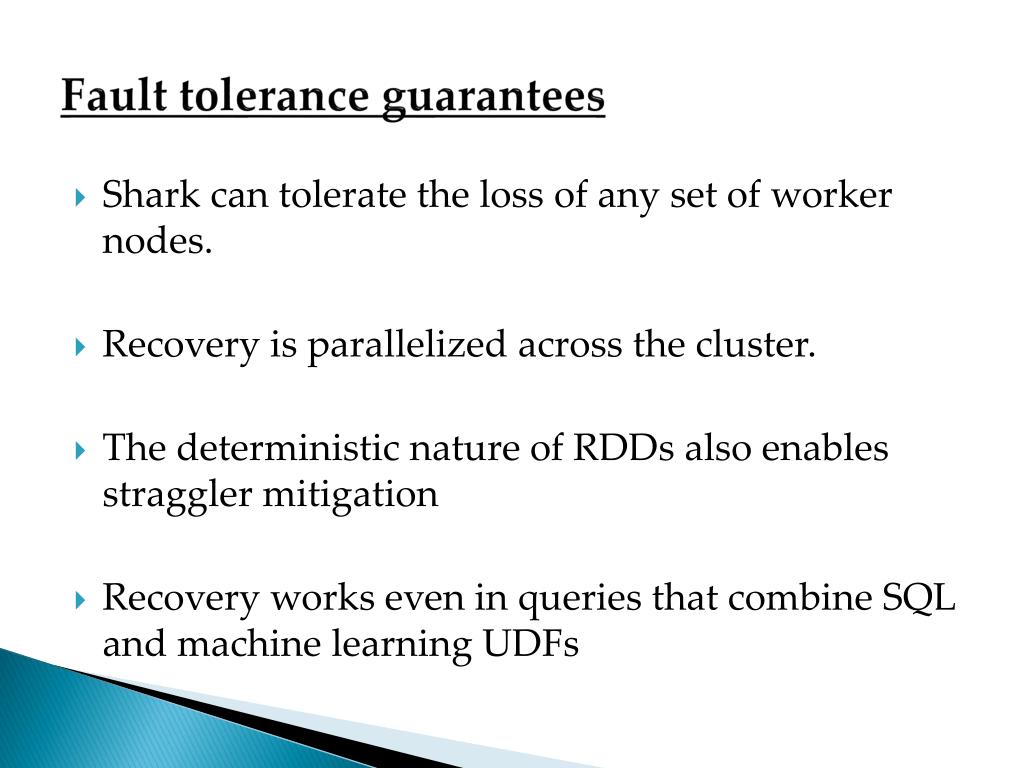 Fault tolerance guarantees

Shark can tolerate the loss of any set of worker nodes.

Recovery is parallelized across the cluster.

The deterministic nature of RDDs also enables straggler mitigation

Recovery works even in queries that combine SQL and machine learning UDFs